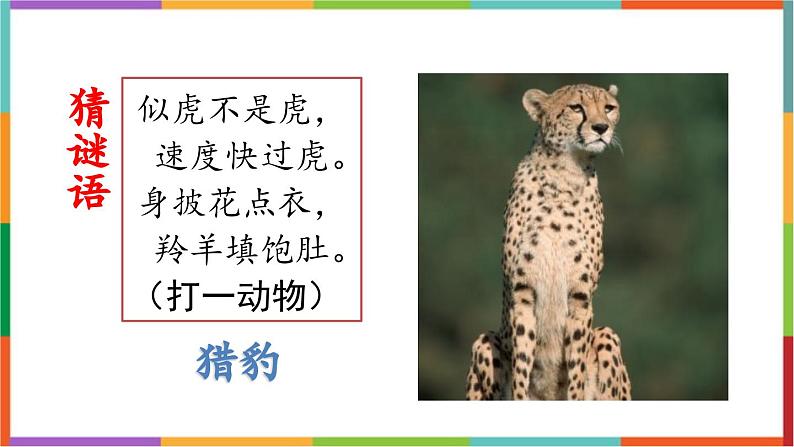 猜谜语

似虎不是虎，
速度快过虎。
身披花点衣，
羚羊填饱肚。
（打一动物）

猎豹